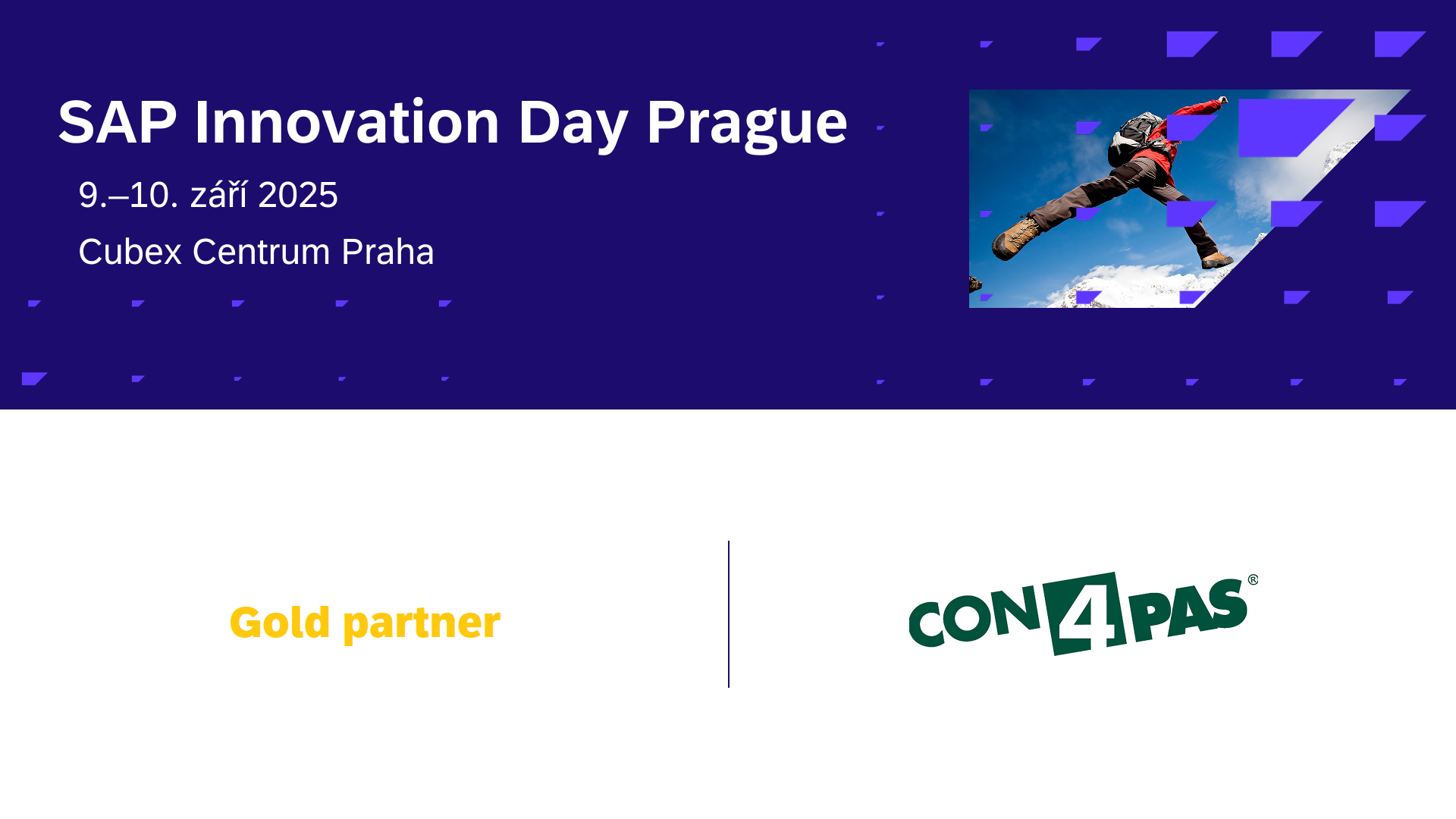 SAP Innovation Day Prague

9.–10. září 2025

Cubex Centrum Praha

Gold partner

CON4PAS®